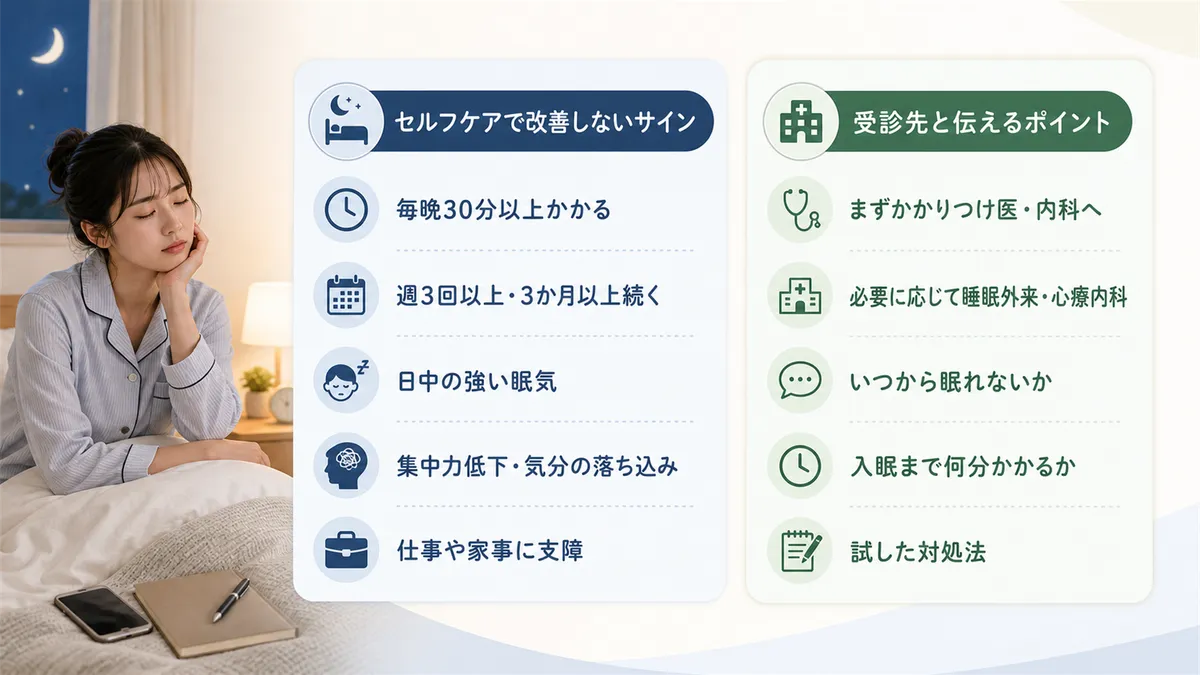 セルフケアで改善しないサイン

毎晩30分以上かかる

週3回以上・3か月以上続く

日中の強い眠気

集中力低下・気分の落ち込み

仕事や家事に支障

受診先と伝えるポイント

まずかかりつけ医・内科へ

必要に応じて睡眠外来・心療内科

いつから眠れないか

入眠まで何分かかるか

試した対処法